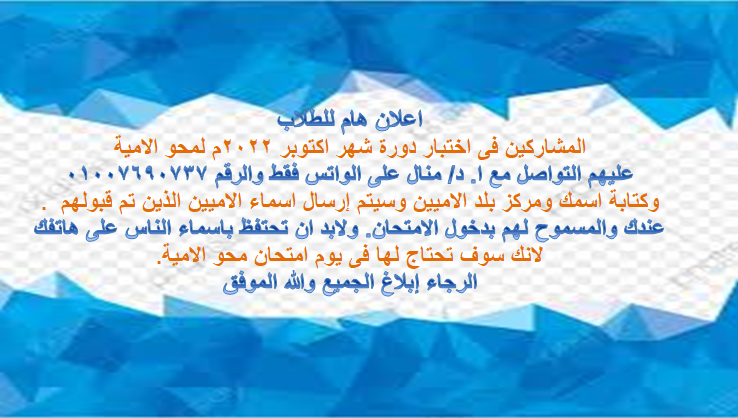 اعلان هام للطلاب
المشاركين فى اختبار دورة شهر اكتوبر ٢٠٢٢م لمحو الامية
عليهم التواصل مع ا. د/ منال على الواتس فقط والرقم ٠١٠٠٧٦٩٠٧٣٧
وكتابة اسمك ومركز بلد الاميين وسيتم إرسال اسماء الاميين الذين تم قبولهم .
عندك والمسموح لهم بدخول الامتحان. ولابد ان تحتفظ باسماء الناس على هاتفك
لانك سوف تحتاج لها فى يوم امتحان محو الامية.
الرجاء إبلاغ الجميع والله الموفق